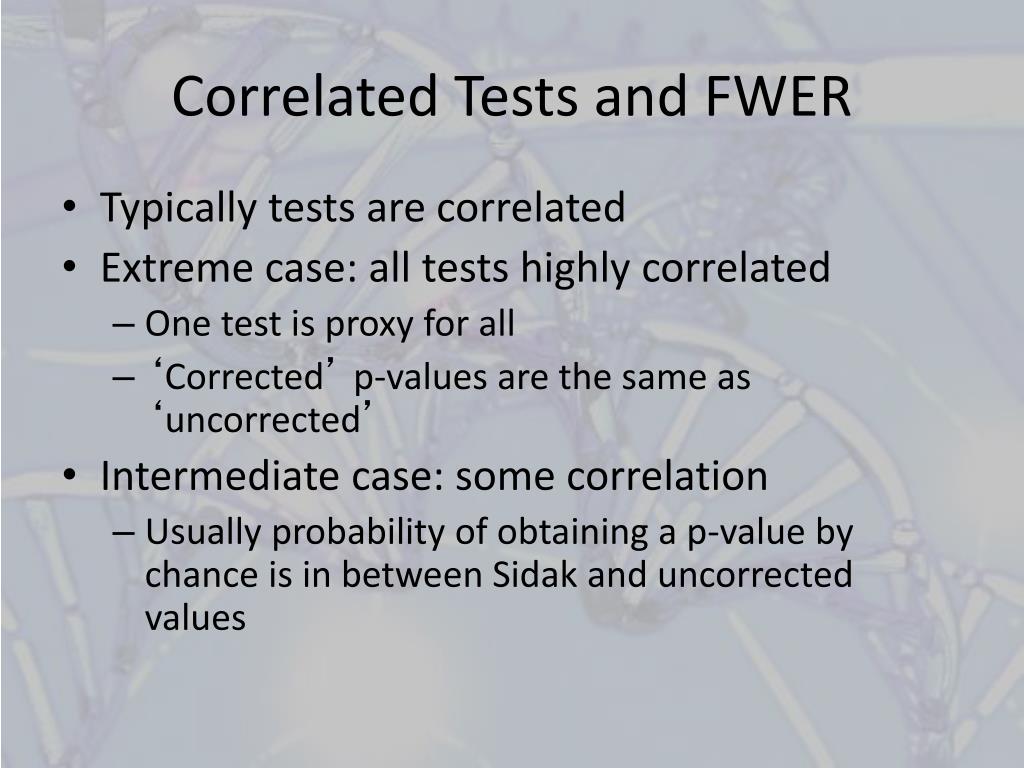 Correlated Tests and FWER

• Typically tests are correlated
• Extreme case: all tests highly correlated
– One test is proxy for all
– ‘Corrected’ p-values are the same as ‘uncorrected’
• Intermediate case: some correlation
– Usually probability of obtaining a p-value by chance is in between Sidak and uncorrected values